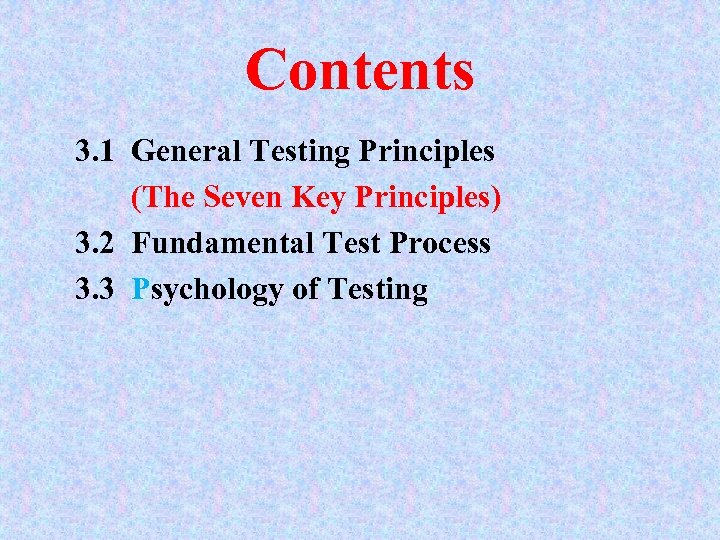 Contents

3.1 General Testing Principles
(The Seven Key Principles)

3.2 Fundamental Test Process

3.3 Psychology of Testing